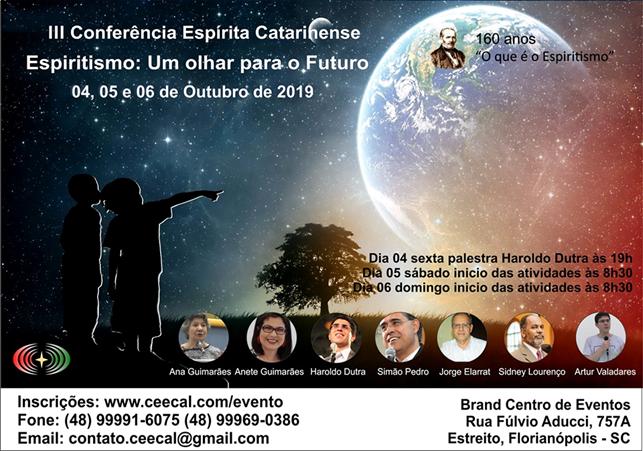 III Conferência Espírita Catarinense
Espiritismo: Um olhar para o Futuro
04, 05 e 06 de Outubro de 2019

160 anos
"O que é o Espiritismo"

Dia 04 sexta palestra Haroldo Dutra às 19h
Dia 05 sábado inicio das atividades às 8h30
Dia 06 domingo inicio das atividades às 8h30

Ana Guimarães Anete Guimarães Haroldo Dutra Simão Pedro Jorge Elarrat Sidney Lourenço Artur Valadares

Inscrições: www.ceecal.com/evento
Fone: (48) 99991-6075 (48) 99969-0386
Email: contato.ceecal@gmail.com

Brand Centro de Eventos
Rua Fúlvio Aducci, 757A
Estreito, Florianópolis - SC